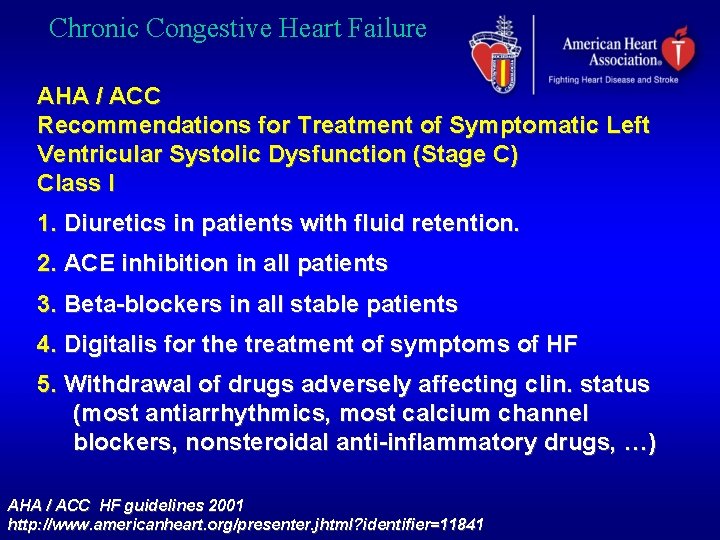 Chronic Congestive Heart Failure

American Heart Association®
Fighting Heart Disease and Stroke

AHA / ACC
Recommendations for Treatment of Symptomatic Left Ventricular Systolic Dysfunction (Stage C)
Class I

1. Diuretics in patients with fluid retention.

2. ACE inhibition in all patients

3. Beta-blockers in all stable patients

4. Digitalis for the treatment of symptoms of HF

5. Withdrawal of drugs adversely affecting clin. status (most antiarrhythmics, most calcium channel blockers, nonsteroidal anti-inflammatory drugs, …)

AHA / ACC HF guidelines 2001
http://www.americanheart.org/presenter.jhtml?identifier=11841